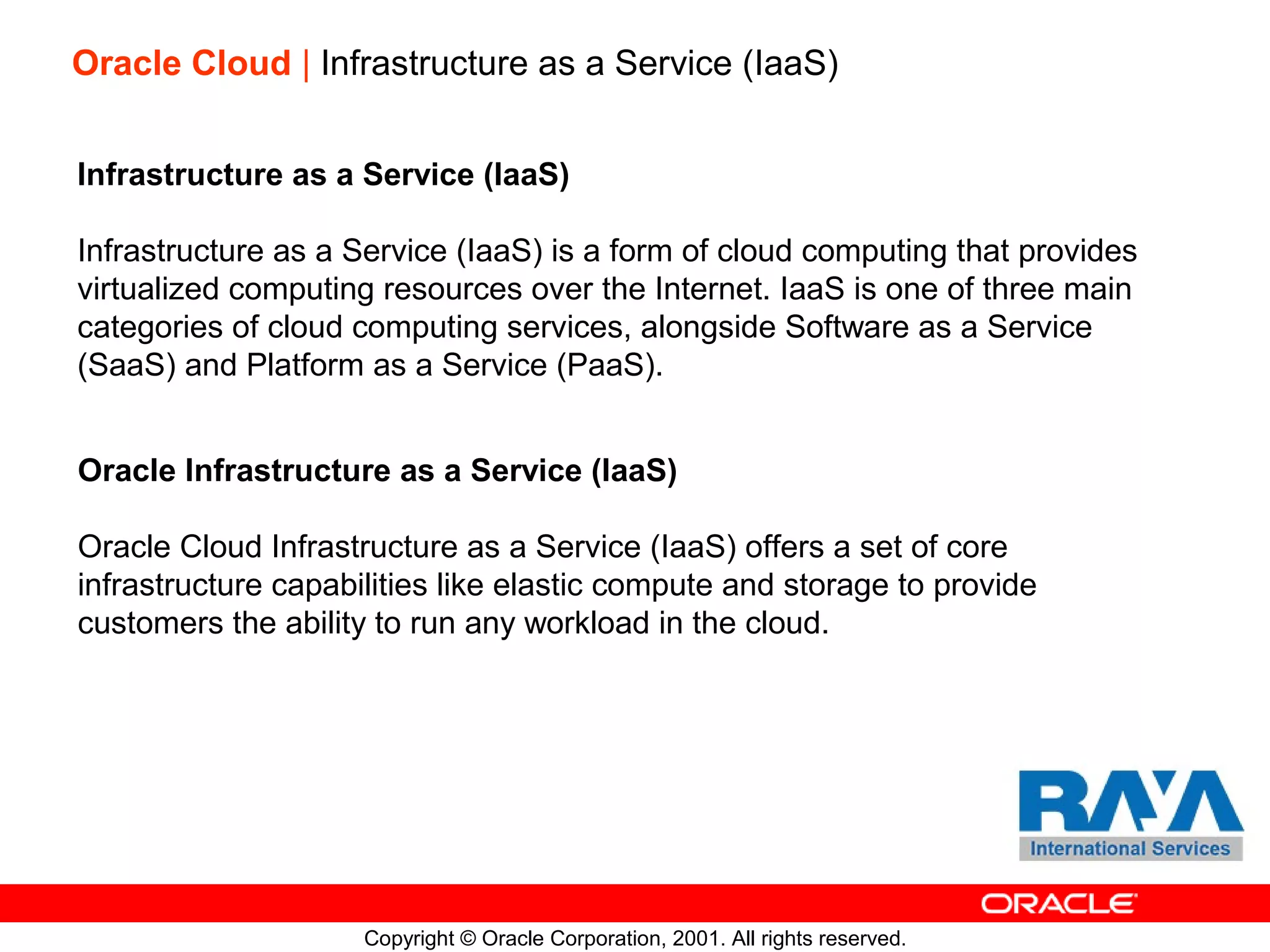 Oracle Cloud | Infrastructure as a Service (IaaS)

Infrastructure as a Service (IaaS)

Infrastructure as a Service (IaaS) is a form of cloud computing that provides virtualized computing resources over the Internet. IaaS is one of three main categories of cloud computing services, alongside Software as a Service (SaaS) and Platform as a Service (PaaS).

Oracle Infrastructure as a Service (IaaS)

Oracle Cloud Infrastructure as a Service (IaaS) offers a set of core infrastructure capabilities like elastic compute and storage to provide customers the ability to run any workload in the cloud.

RAYA
International Services

ORACLE

Copyright © Oracle Corporation, 2001. All rights reserved.